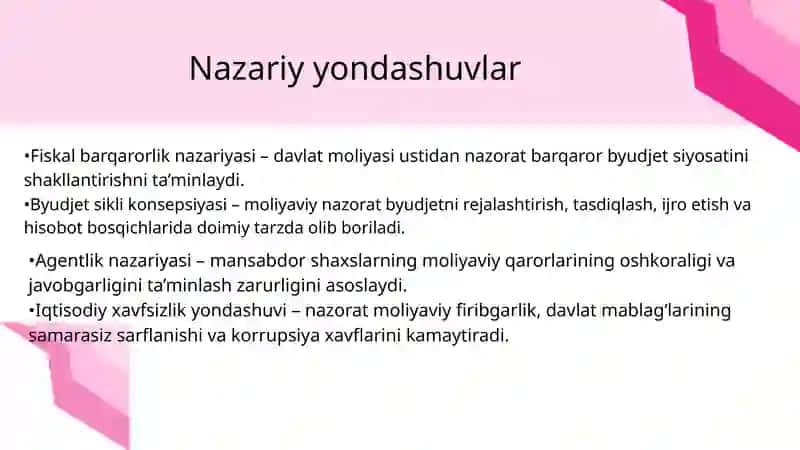 Nazariy yondashuvlar

•Fiskal barqarorlik nazariyasi – davlat moliyasi ustidan nazorat barqaror byudjet siyosatini shakllantirishni ta’minlaydi.
•Byudjet sikli konsepsiyasi – moliyaviy nazorat byudjetni rejalashtirish, tasdiqlash, ijro etish va hisobot bosqichlarida doimiy tarzda olib boriladi.

•Agentlik nazariyasi – mansabdor shaxslarning moliyaviy qarorlarining oshkoraligi va javobgarligini ta’minlash zarurligini asoslaydi.
•Iqtisodiy xavfsizlik yondashuvi – nazorat moliyaviy firibgarlik, davlat mablag’larining samarasiz sarflanishi va korrupsiya xavflarini kamaytiradi.